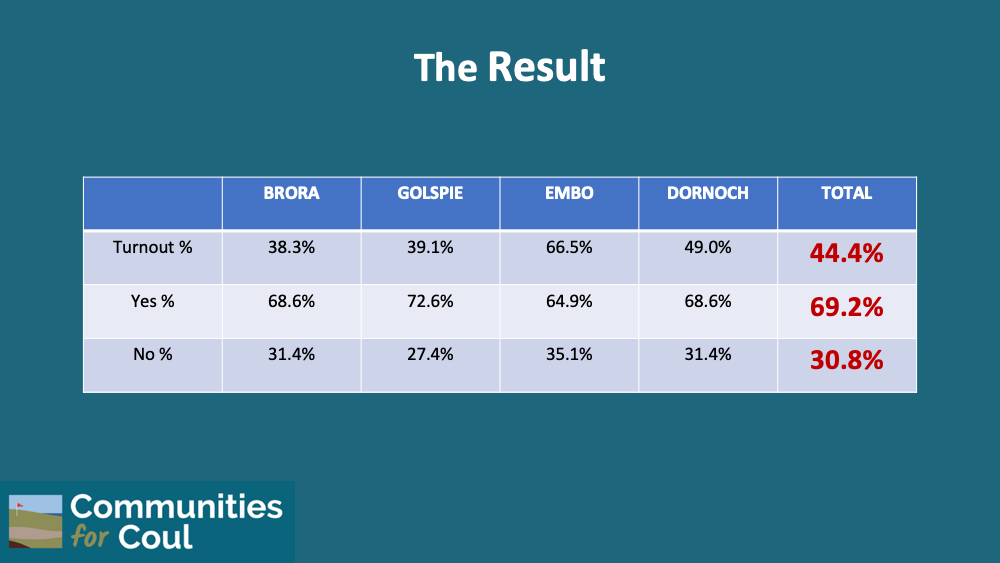 The Result

|  | BRORA | GOLSPIE | EMBO | DORNOCH | TOTAL |
|---|---|---|---|---|---|
| Turnout % | 38.3% | 39.1% | 66.5% | 49.0% | 44.4% |
| Yes % | 68.6% | 72.6% | 64.9% | 68.6% | 69.2% |
| No % | 31.4% | 27.4% | 35.1% | 31.4% | 30.8% |

Communities for Coul